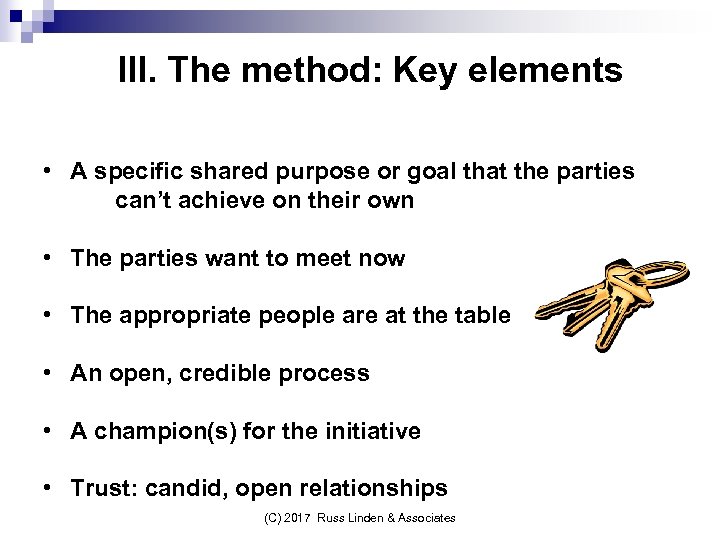 III. The method: Key elements

• A specific shared purpose or goal that the parties can't achieve on their own

• The parties want to meet now

• The appropriate people are at the table

• An open, credible process

• A champion(s) for the initiative

• Trust: candid, open relationships

(C) 2017 Russ Linden & Associates